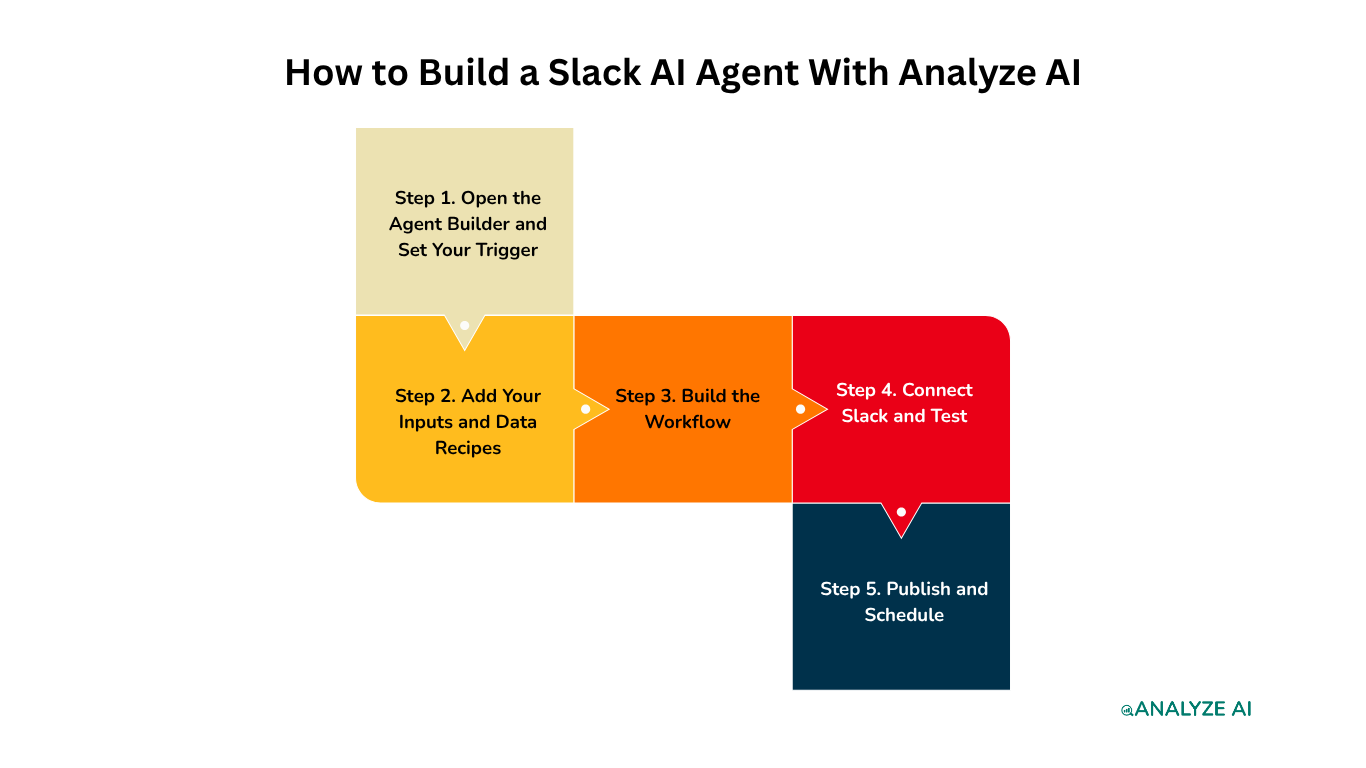 How to Build a Slack AI Agent With Analyze AI

Step 1. Open the Agent Builder and Set Your Trigger

Step 2. Add Your Inputs and Data Recipes

Step 3. Build the Workflow

Step 4. Connect Slack and Test

Step 5. Publish and Schedule

ANALYZE AI